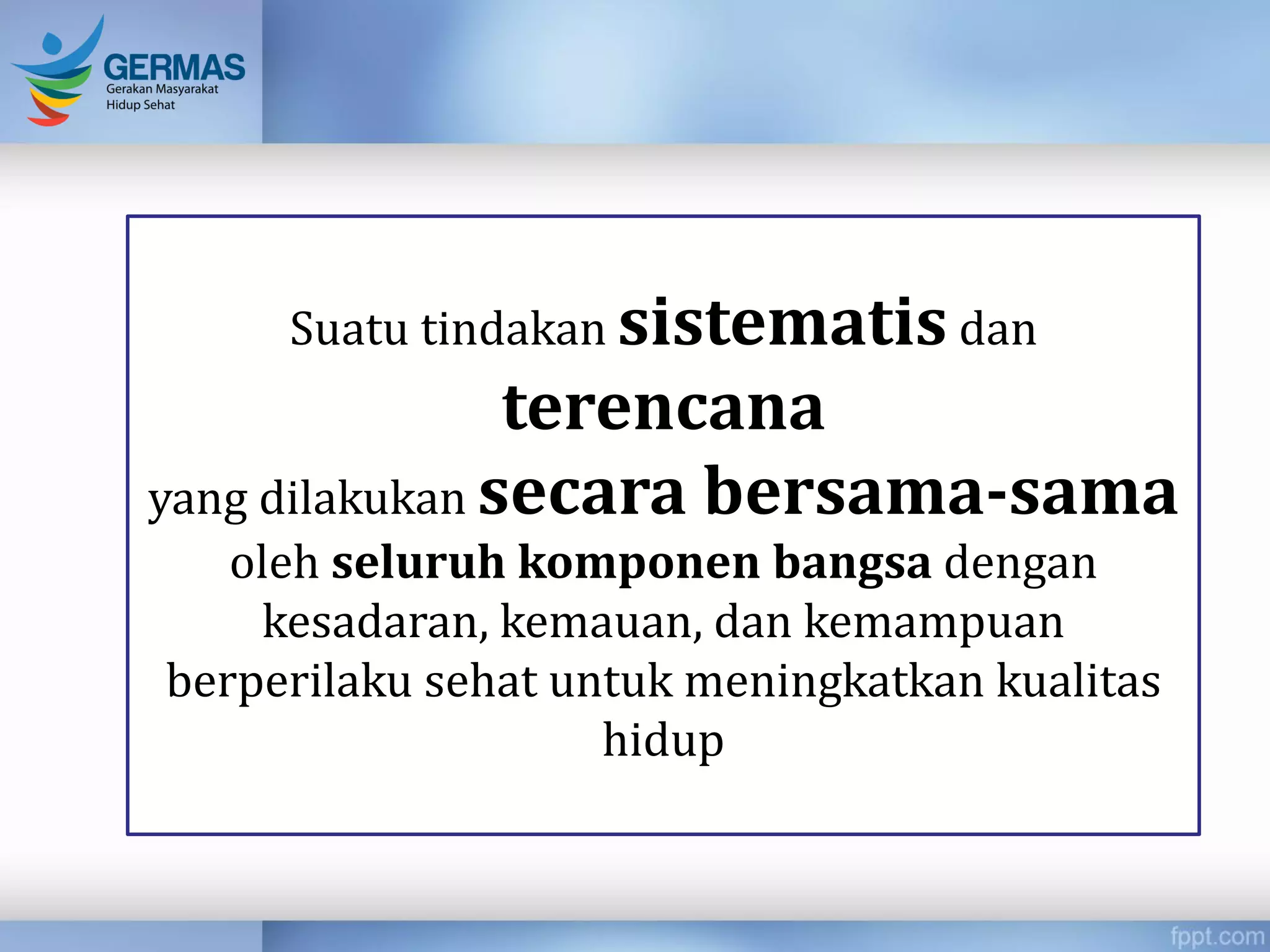 GERMAS
Gerakan Masyarakat Hidup Sehat

Suatu tindakan sistematis dan terencana yang dilakukan secara bersama-sama oleh seluruh komponen bangsa dengan kesadaran, kemauan, dan kemampuan berperilaku sehat untuk meningkatkan kualitas hidup

fppt.com